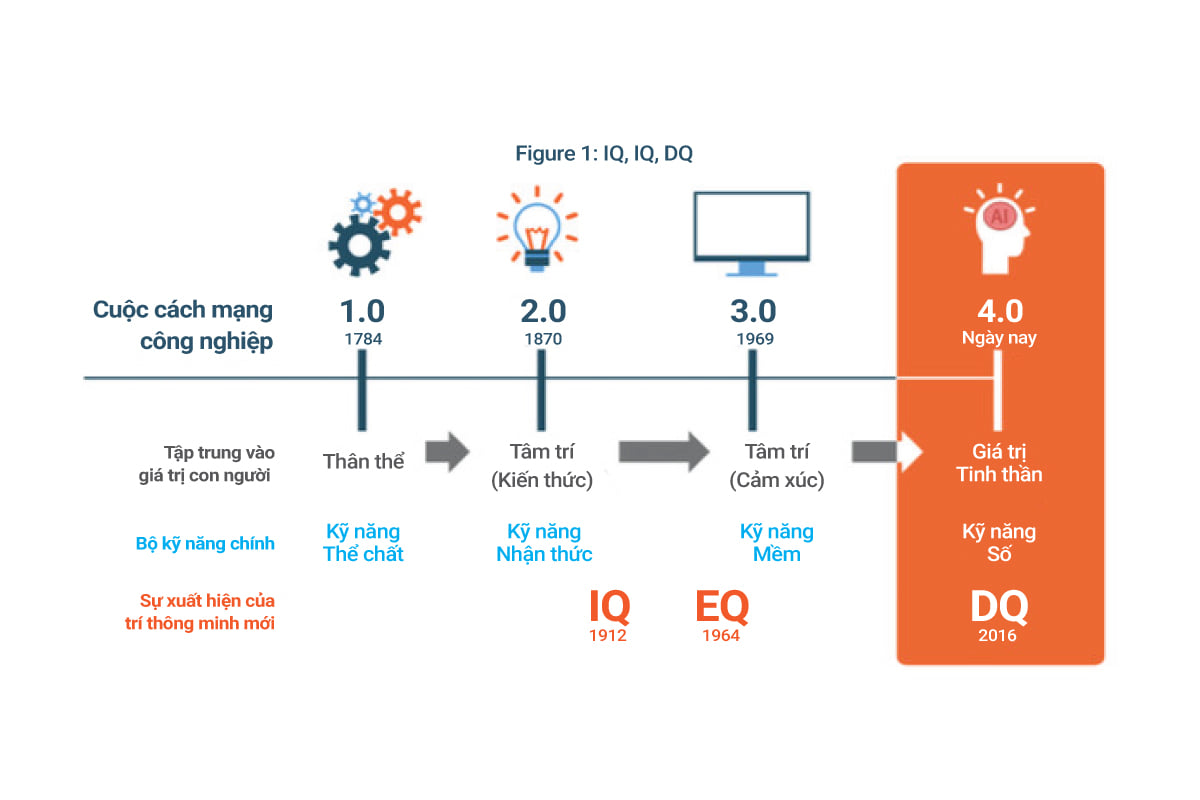 Figure 1: IQ, IQ, DQ

AI

Cuộc cách mạng công nghiệp

1.0
1784

2.0
1870

3.0
1969

4.0
Ngày nay

Tập trung vào giá trị con người

Thân thể

Tâm trí
(Kiến thức)

Tâm trí
(Cảm xúc)

Giá trị
Tinh thần

Bộ kỹ năng chính

Kỹ năng
Thể chất

Kỹ năng
Nhận thức

Kỹ năng
Mềm

Kỹ năng
Số

Sự xuất hiện của trí thông minh mới

IQ
1912

EQ
1964

DQ
2016